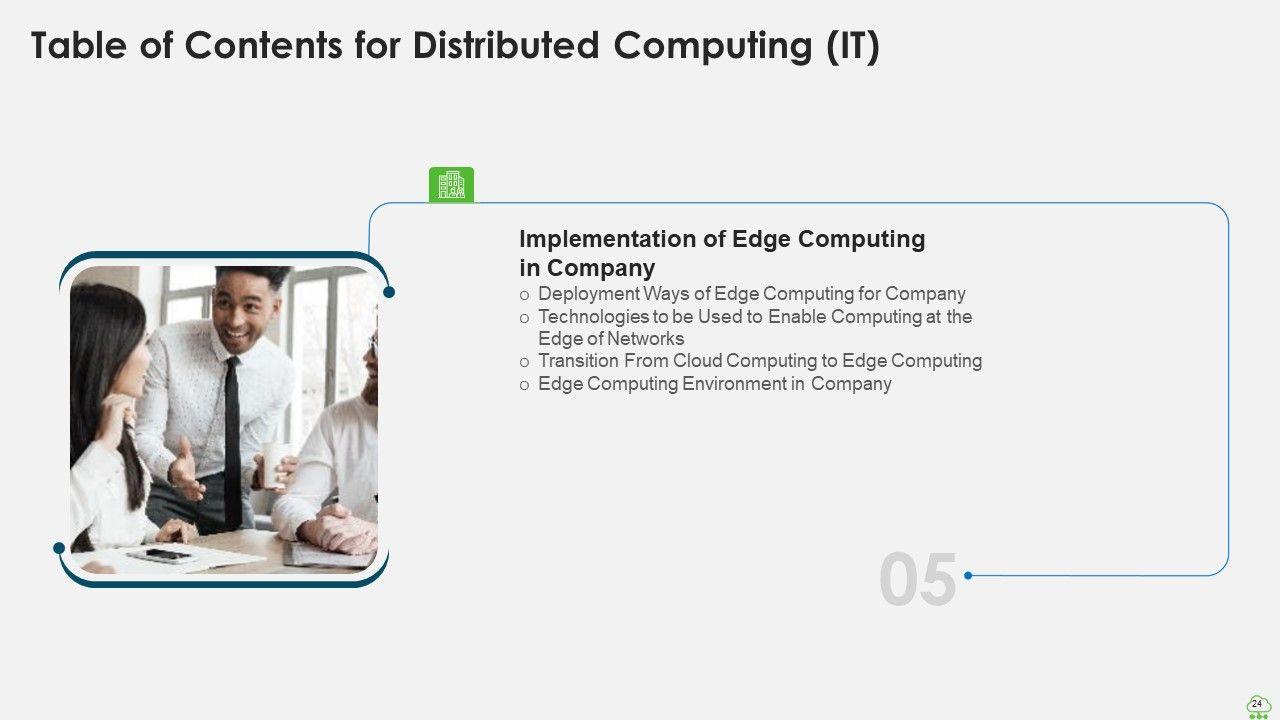 Table of Contents for Distributed Computing (IT)

Implementation of Edge Computing in Company

o Deployment Ways of Edge Computing for Company
o Technologies to be Used to Enable Computing at the Edge of Networks
o Transition From Cloud Computing to Edge Computing
o Edge Computing Environment in Company

05

24